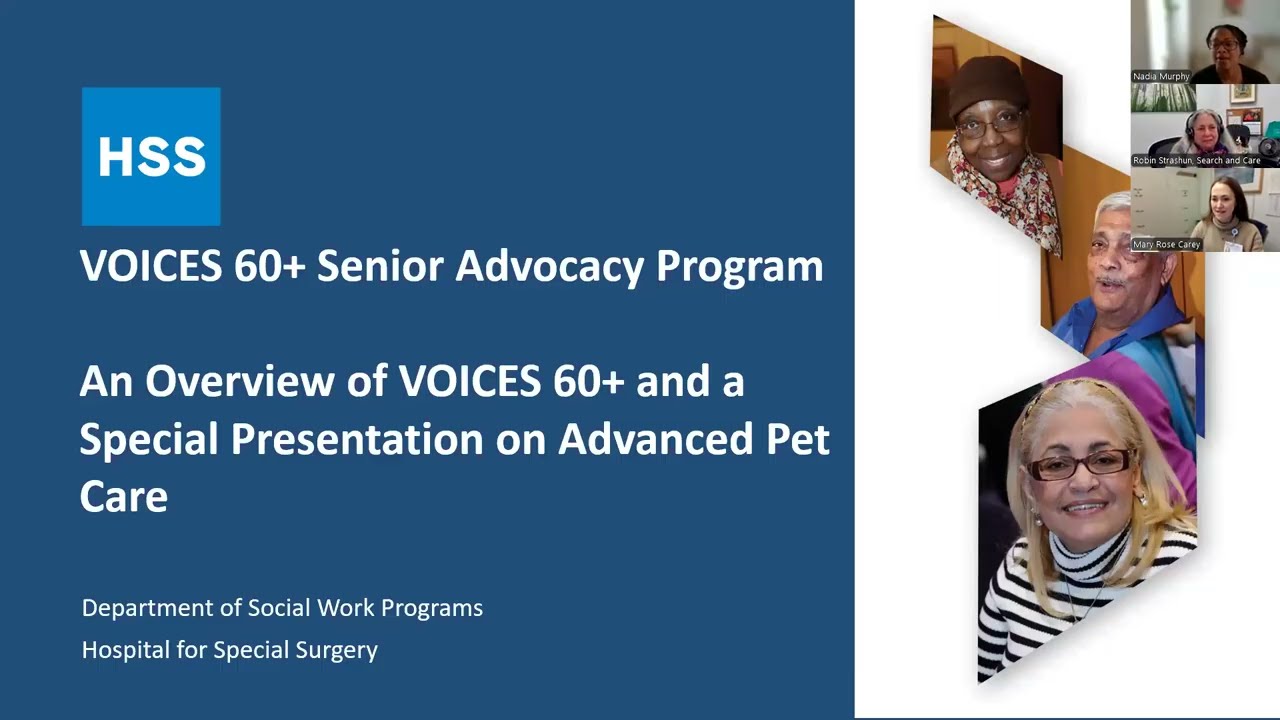 HSS

VOICES 60+ Senior Advocacy Program

An Overview of VOICES 60+ and a Special Presentation on Advanced Pet Care

Department of Social Work Programs
Hospital for Special Surgery

Nadia Murphy

Robin Strashun, Search and Care

Mary Rose Carey